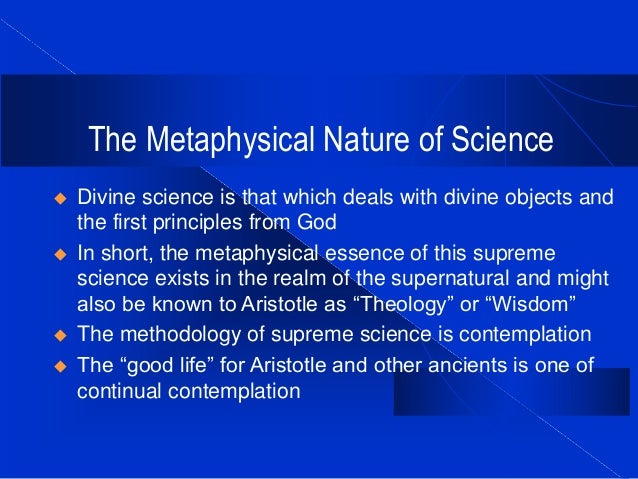 The Metaphysical Nature of Science

◆ Divine science is that which deals with divine objects and the first principles from God

◆ In short, the metaphysical essence of this supreme science exists in the realm of the supernatural and might also be known to Aristotle as “Theology” or “Wisdom”

◆ The methodology of supreme science is contemplation

◆ The “good life” for Aristotle and other ancients is one of continual contemplation